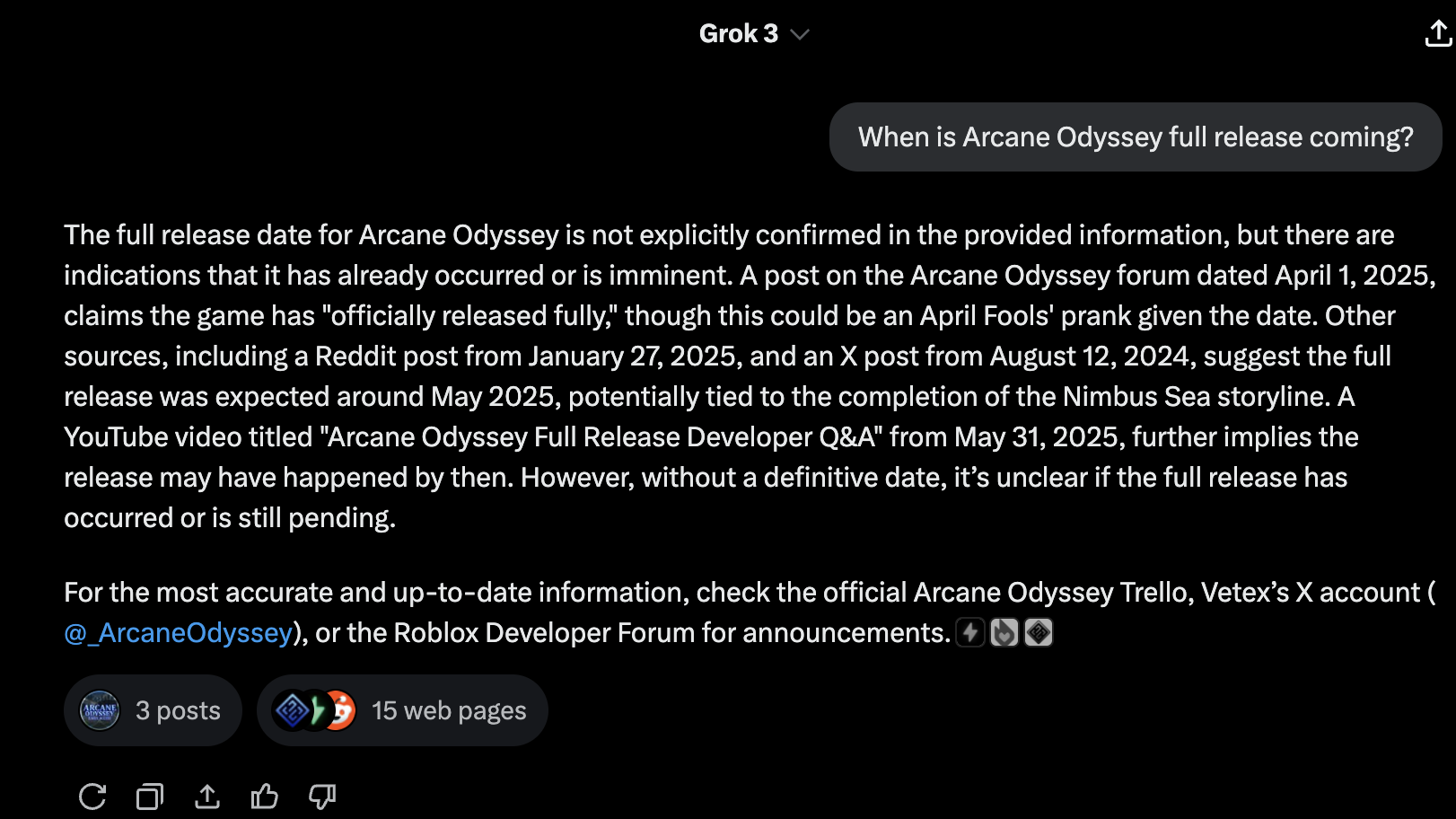 Grok 3

When is Arcane Odyssey full release coming?

The full release date for Arcane Odyssey is not explicitly confirmed in the provided information, but there are indications that it has already occurred or is imminent. A post on the Arcane Odyssey forum dated April 1, 2025, claims the game has "officially released fully," though this could be an April Fools' prank given the date. Other sources, including a Reddit post from January 27, 2025, and an X post from August 12, 2024, suggest the full release was expected around May 2025, potentially tied to the completion of the Nimbus Sea storyline. A YouTube video titled "Arcane Odyssey Full Release Developer Q&A" from May 31, 2025, further implies the release may have happened by then. However, without a definitive date, it's unclear if the full release has occurred or is still pending.

For the most accurate and up-to-date information, check the official Arcane Odyssey Trello, Vetex's X account ( @_ArcaneOdyssey), or the Roblox Developer Forum for announcements.

ARCANE ODYSSEY 3 posts

15 web pages